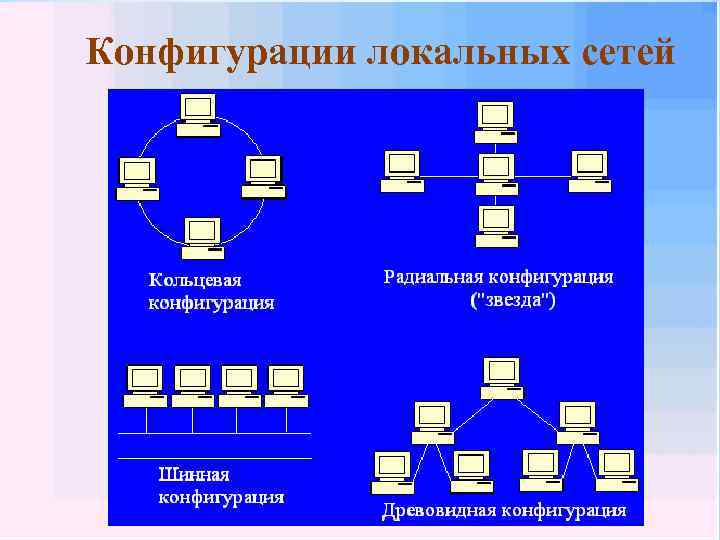 Конфигурации локальных сетей

Кольцевая конфигурация

Радиальная конфигурация ("звезда")

Шинная конфигурация

Древовидная конфигурация